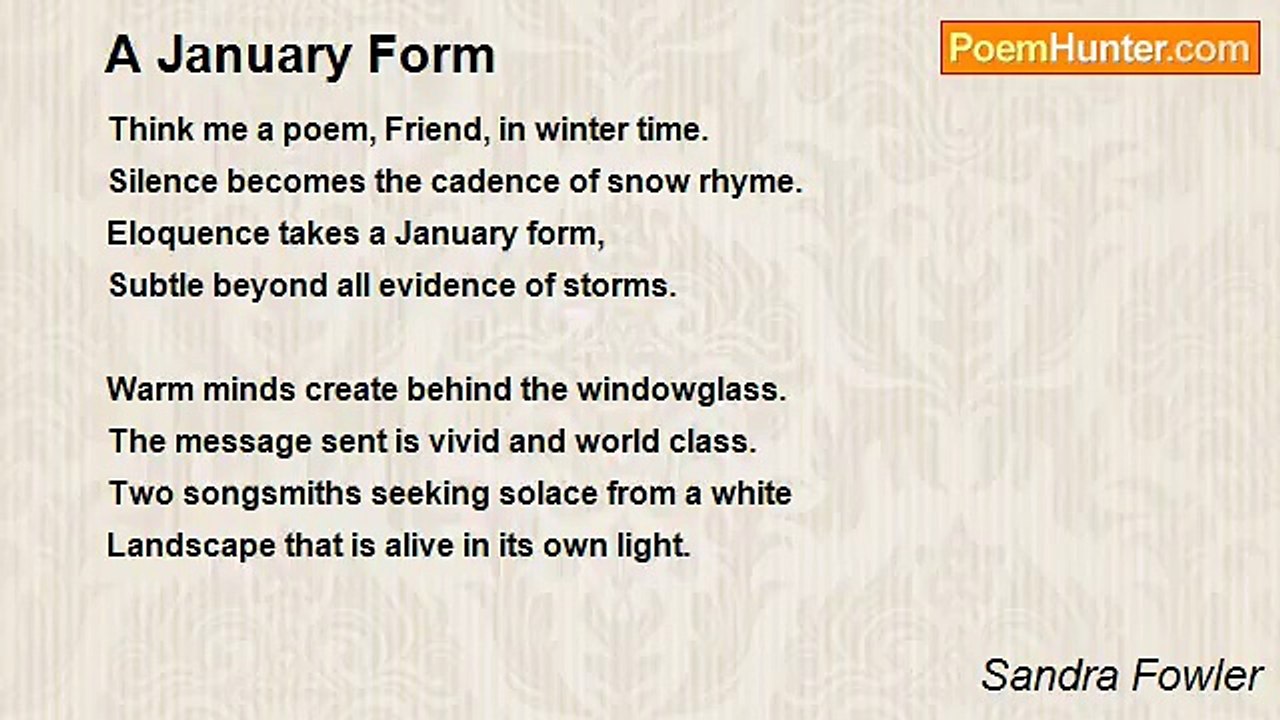 A January Form

PoemHunter.com

Think me a poem, Friend, in winter time.
Silence becomes the cadence of snow rhyme.
Eloquence takes a January form,
Subtle beyond all evidence of storms.

Warm minds create behind the windowglass.
The message sent is vivid and world class.
Two songsmiths seeking solace from a white
Landscape that is alive in its own light.

Sandra Fowler